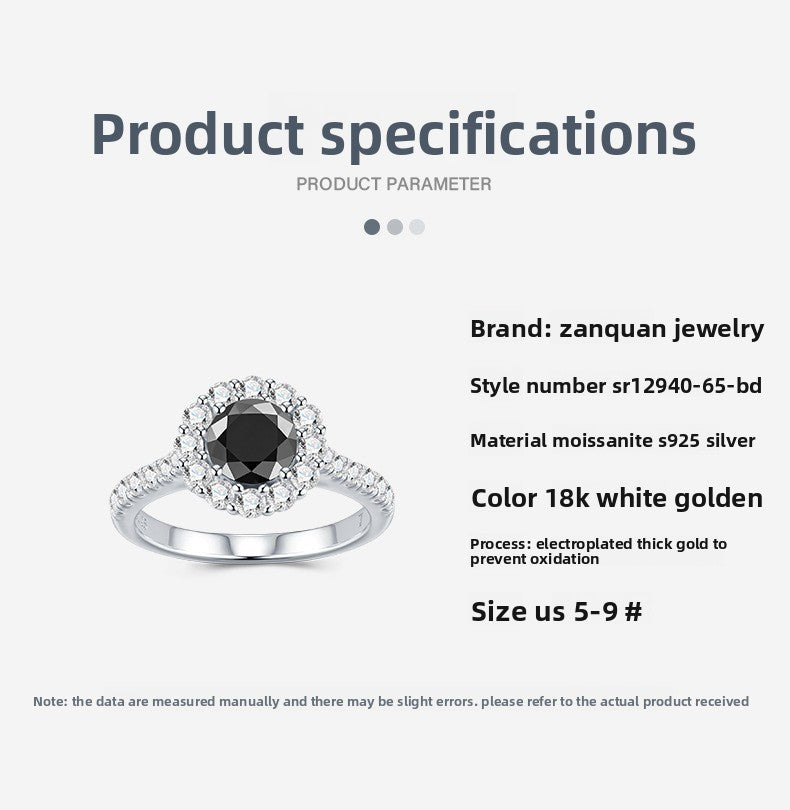 Product specifications

PRODUCT PARAMETER

Brand: zanquan jewelry

Style number sr12940-65-bd

Material moissanite s925 silver

Color 18k white golden

Process: electroplated thick gold to prevent oxidation

Size us 5-9 #

Note: the data are measured manually and there may be slight errors. please refer to the actual product received